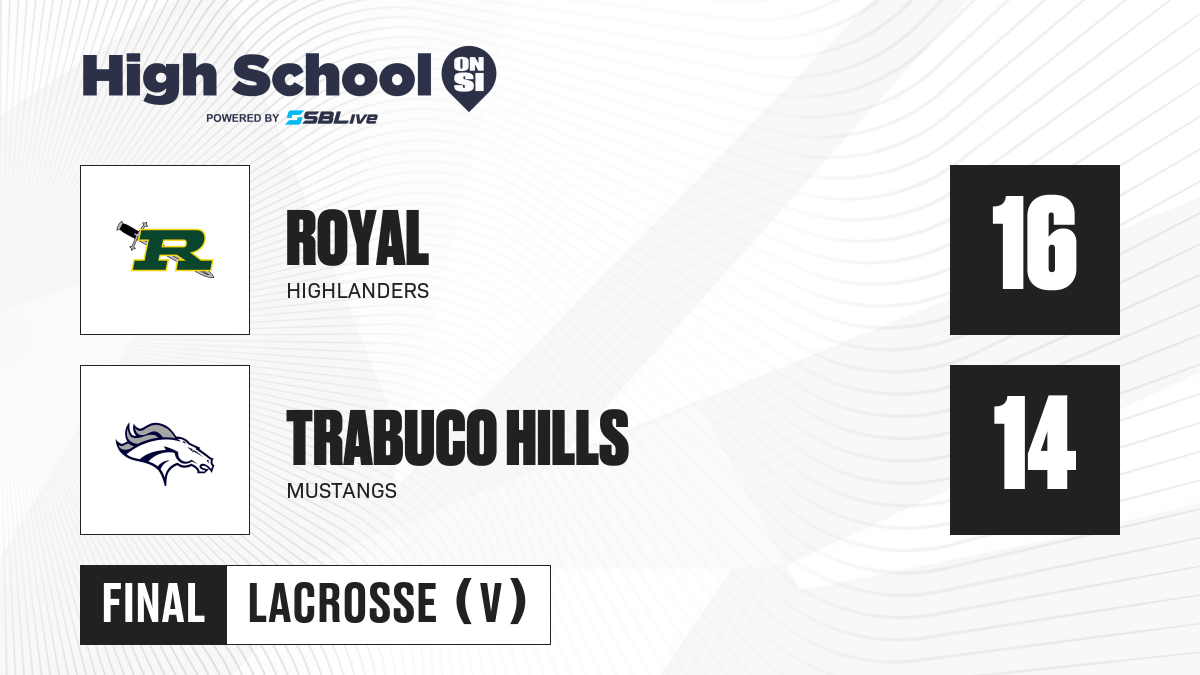 High School ON SI
POWERED BY SBLive

R

ROYAL
HIGHLANDERS

16

TRABUCO HILLS
MUSTANGS

14

FINAL LACROSSE (V)